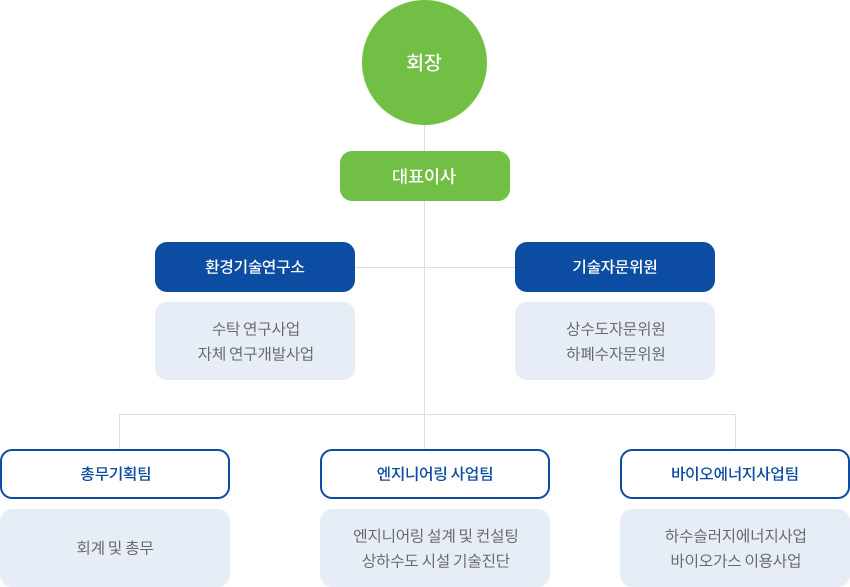 회장

대표이사

환경기술연구소

수탁 연구사업
자체 연구개발사업

기술자문위원

상수도자문위원
하폐수자문위원

총무기획팀

회계 및 총무

엔지니어링 사업팀

엔지니어링 설계 및 컨설팅
상하수도 시설 기술진단

바이오에너지사업팀

하수슬러지에너지사업
바이오가스 이용사업